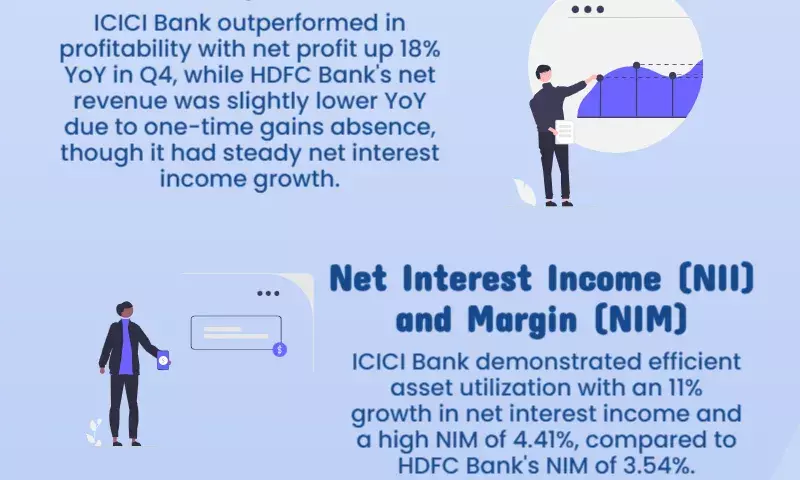 ICICI Bank outperformed in profitability with net profit up 18% YoY in Q4, while HDFC Bank's net revenue was slightly lower YoY due to one-time gains absence, though it had steady net interest income growth.

Net Interest Income (NII) and Margin (NIM)

ICICI Bank demonstrated efficient asset utilization with an 11% growth in net interest income and a high NIM of 4.41%, compared to HDFC Bank's NIM of 3.54%.